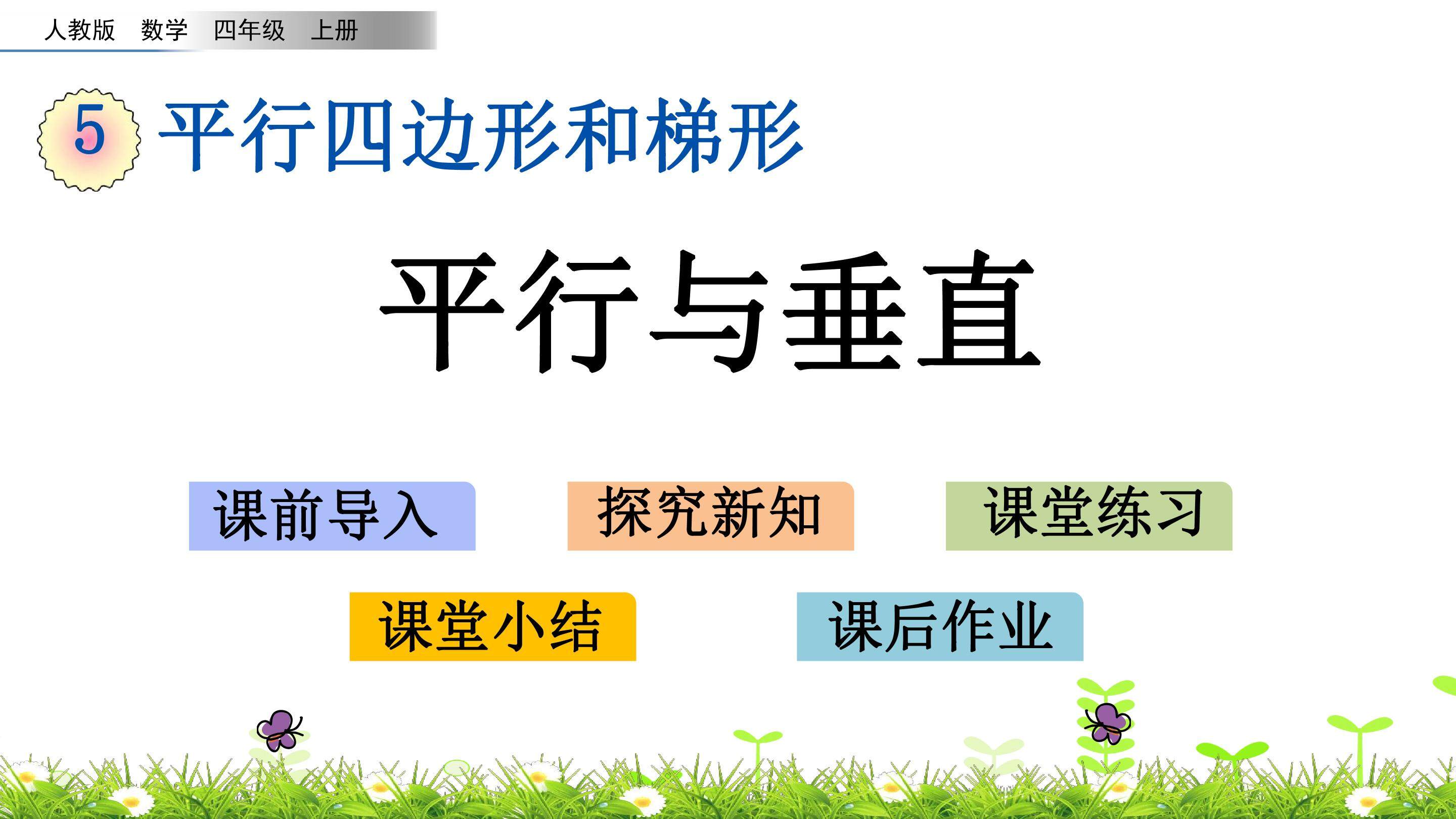 人教版 数学 四年级 上册

5 平行四边形和梯形

平行与垂直

课前导入

探究新知

课堂练习

课堂小结

课后作业